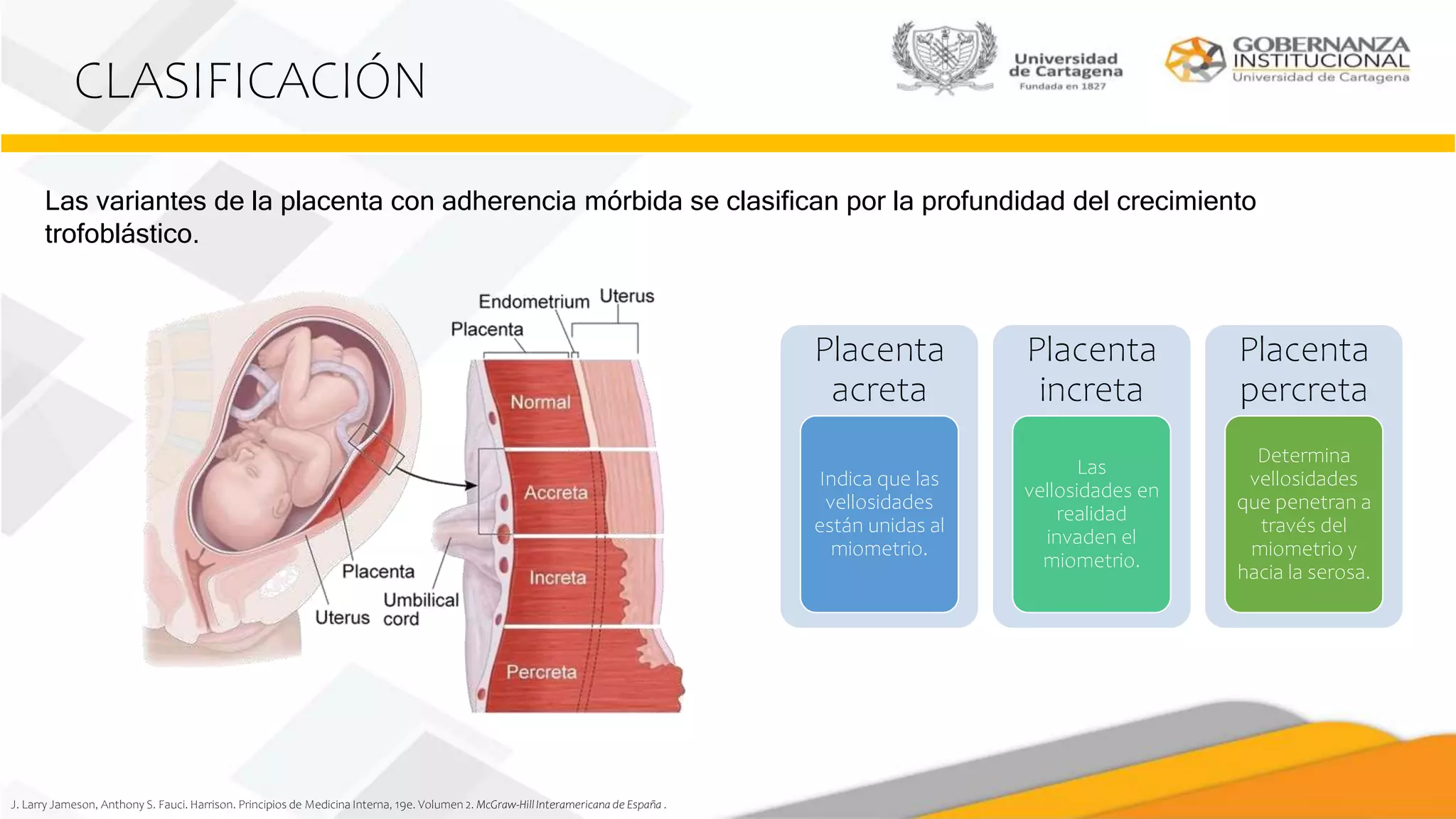 CLASIFICACIÓN

Universidad de Cartagena
Fundada en 1827

GOBERNANZA INSTITUCIONAL
Universidad de Cartagena

Las variantes de la placenta con adherencia mórbida se clasifican por la profundidad del crecimiento trofoblástico.

Endometrium
Uterus
Placenta
Normal
Accreta
Increta
Percreta
Placenta
Uterus
Umbilical cord

Placenta acreta

Indica que las vellosidades están unidas al miometrio.

Placenta increta

Las vellosidades en realidad invaden el miometrio.

Placenta percreta

Determina vellosidades que penetran a través del miometrio y hacia la serosa.

J. Larry Jameson, Anthony S. Fauci. Harrison. Principios de Medicina Interna, 19e. Volumen 2. McGraw-Hill Interamericana de España .